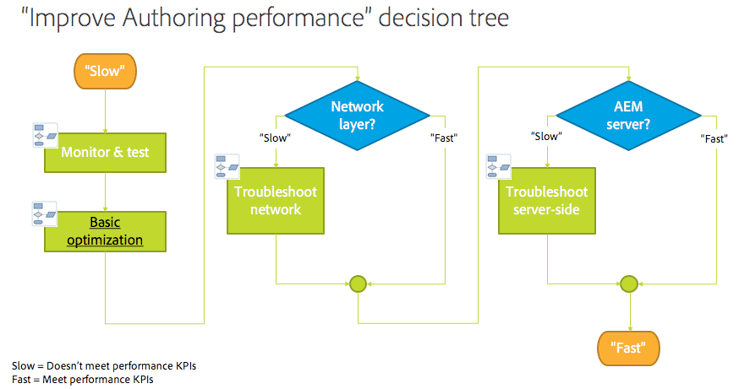 "Improve Authoring performance" decision tree

"Slow"

Monitor & test

Basic optimization

Network layer?

"Slow"

"Fast"

Troubleshoot network

AEM server?

"Slow"

"Fast"

Troubleshoot server-side

"Fast"

Slow = Doesn't meet performance KPIs
Fast = Meet performance KPIs